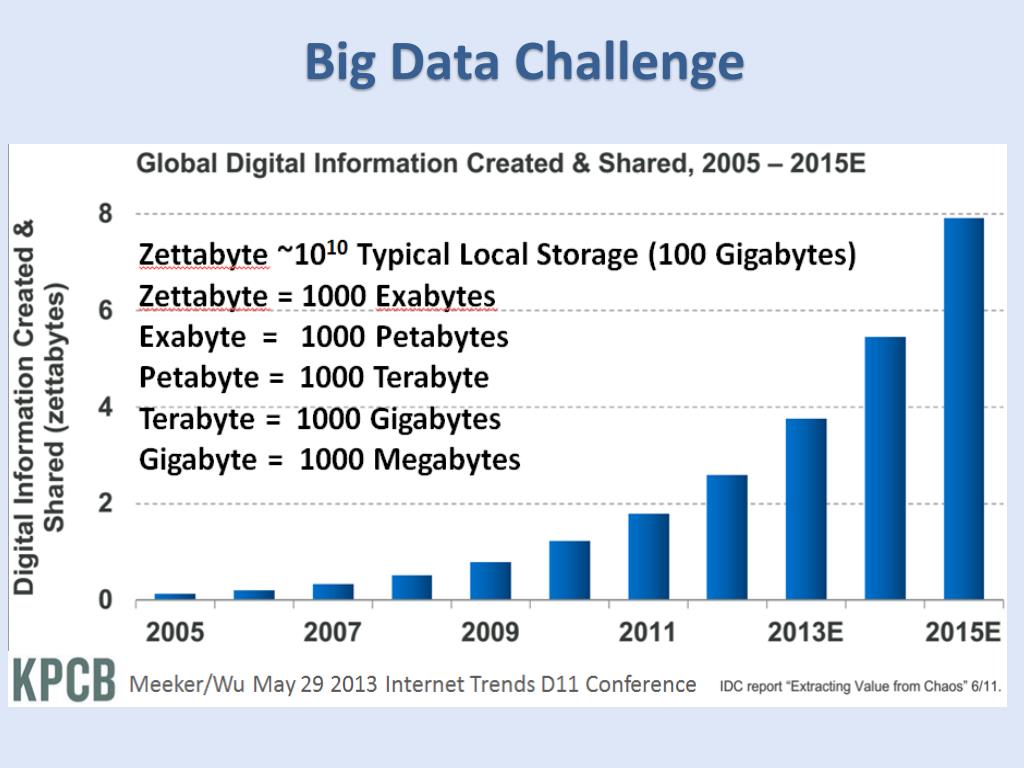 Big Data Challenge

Global Digital Information Created & Shared, 2005 – 2015E

Digital Information Created & Shared (zettabytes)

8
6
4
2
0

Zettabyte ~$10^{10}$ Typical Local Storage (100 Gigabytes)
Zettabyte = 1000 Exabytes
Exabyte = 1000 Petabytes
Petabyte = 1000 Terabyte
Terabyte = 1000 Gigabytes
Gigabyte = 1000 Megabytes

2005 2007 2009 2011 2013E 2015E

KPCB Meeker/Wu May 29 2013 Internet Trends D11 Conference IDC report "Extracting Value from Chaos" 6/11.